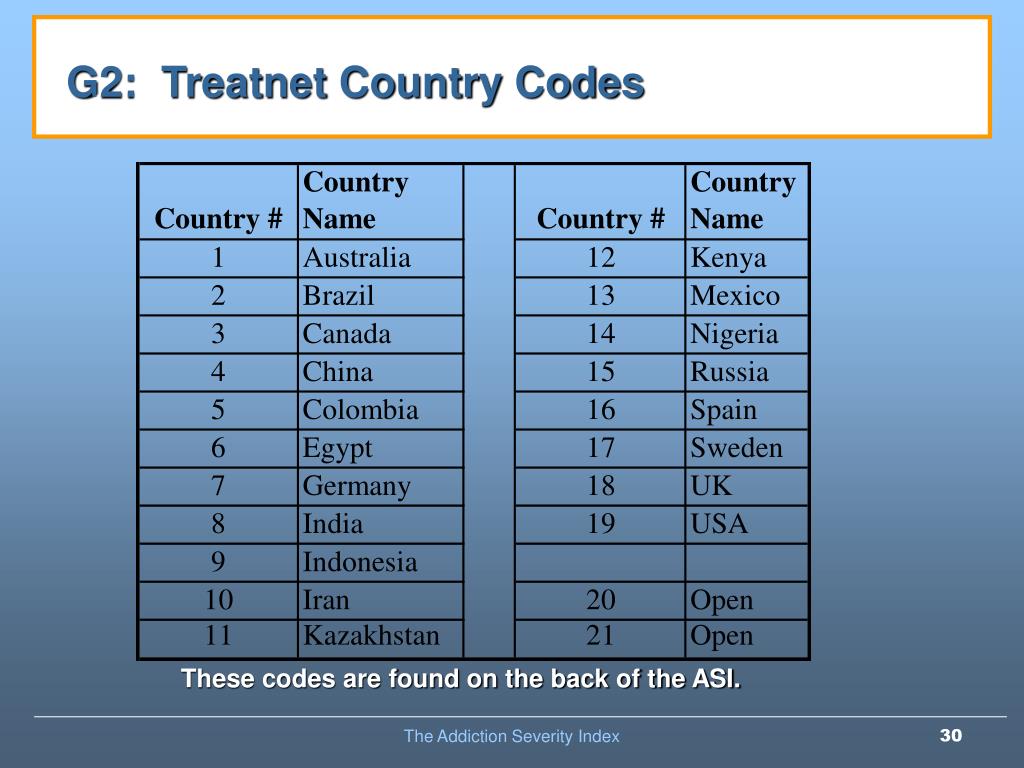 G2: Treatnet Country Codes

| Country # | Country Name | | Country # | Country Name |
|---|---|---|---|---|
| 1 | Australia | | 12 | Kenya |
| 2 | Brazil | | 13 | Mexico |
| 3 | Canada | | 14 | Nigeria |
| 4 | China | | 15 | Russia |
| 5 | Colombia | | 16 | Spain |
| 6 | Egypt | | 17 | Sweden |
| 7 | Germany | | 18 | UK |
| 8 | India | | 19 | USA |
| 9 | Indonesia | | | |
| 10 | Iran | | 20 | Open |
| 11 | Kazakhstan | | 21 | Open |

These codes are found on the back of the ASI.

The Addiction Severity Index

30